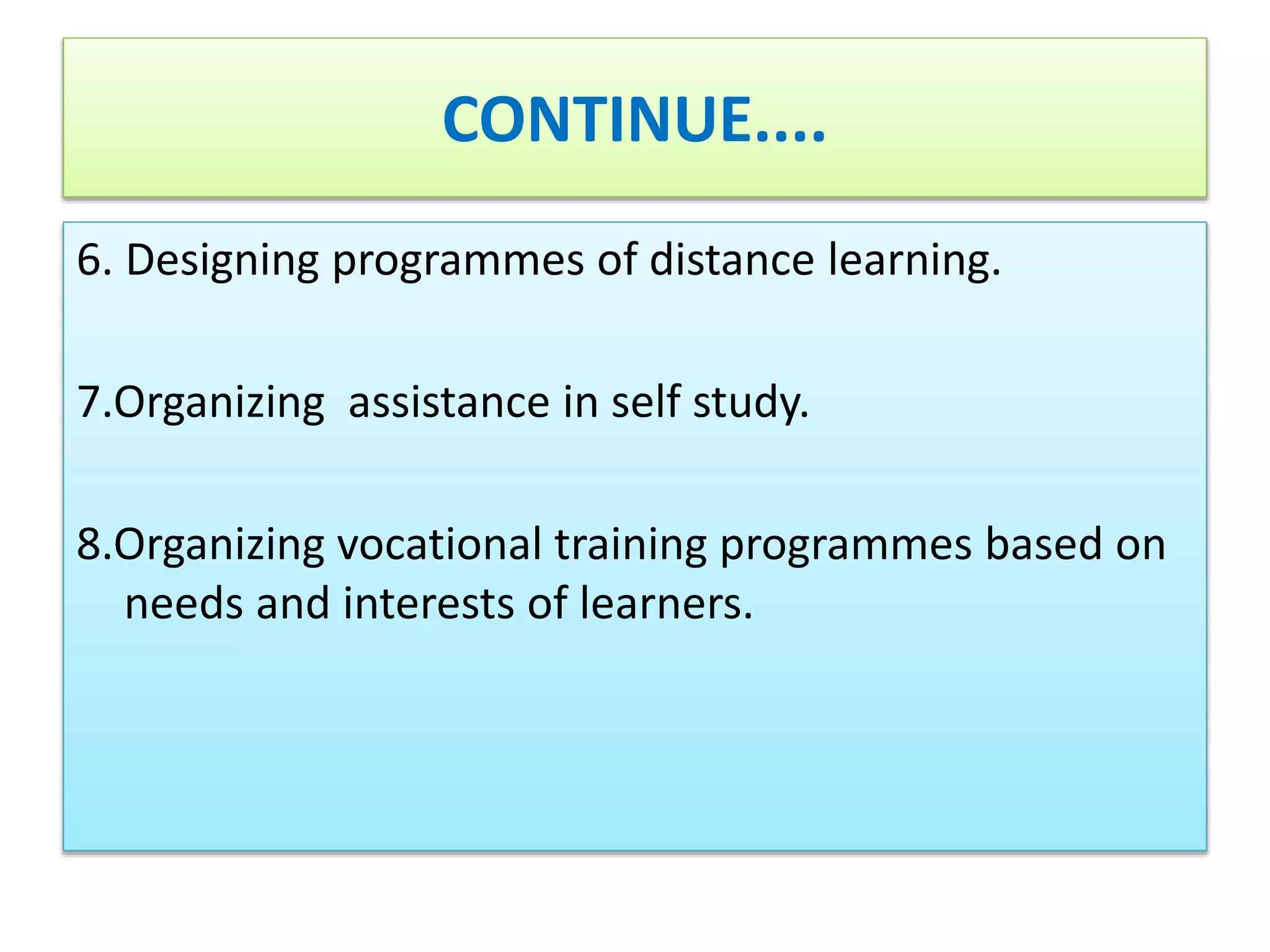 CONTINUE….

6. Designing programmes of distance learning.

7.Organizing  assistance in self study.

8.Organizing vocational training programmes based on needs and interests of learners.